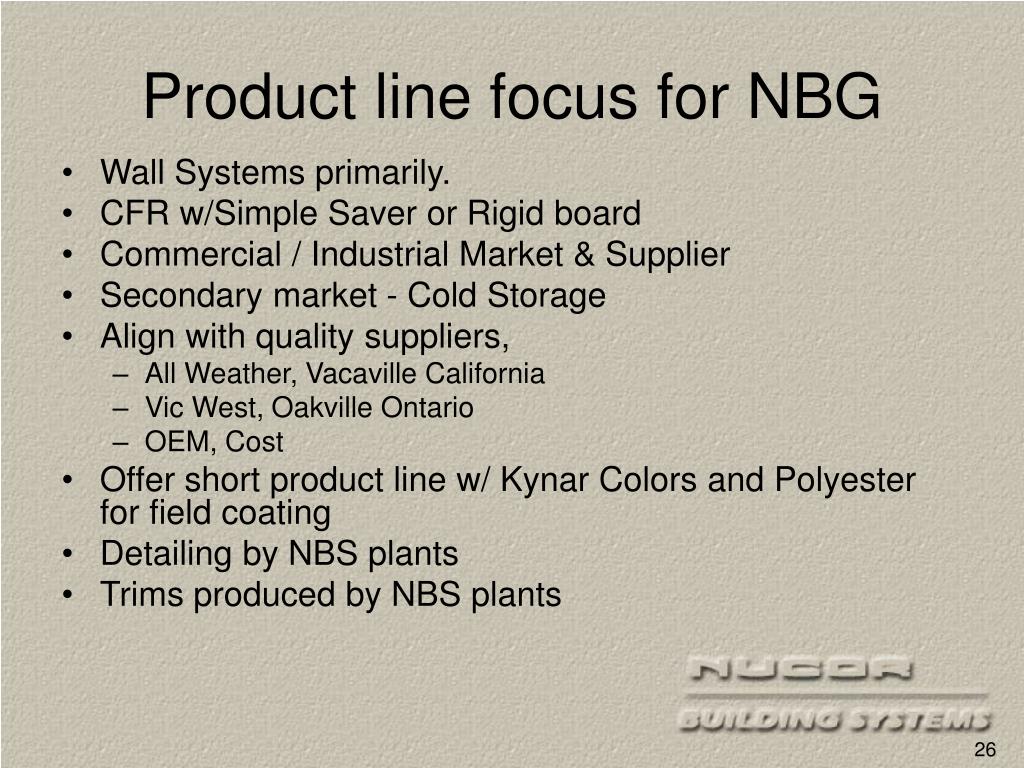 Product line focus for NBG

• Wall Systems primarily.
• CFR w/Simple Saver or Rigid board
• Commercial / Industrial Market & Supplier
• Secondary market - Cold Storage
• Align with quality suppliers,
  – All Weather, Vacaville California
  – Vic West, Oakville Ontario
  – OEM, Cost
• Offer short product line w/ Kynar Colors and Polyester for field coating
• Detailing by NBS plants
• Trims produced by NBS plants

NUCOR
BUILDING SYSTEMS

26